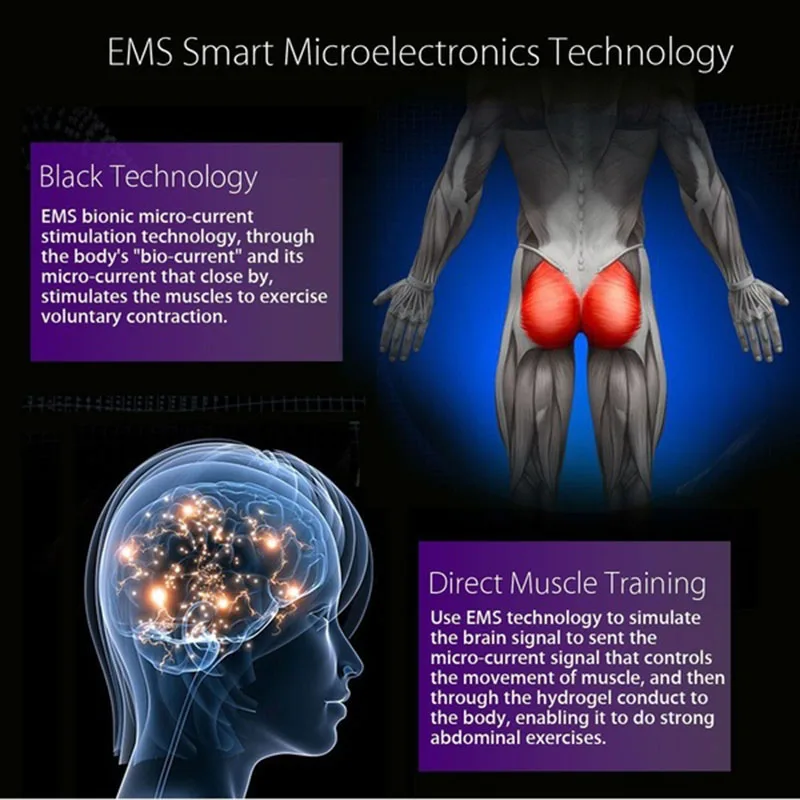 EMS Smart Microelectronics Technology

Black Technology

EMS bionic micro-current stimulation technology, through the body's "bio-current" and its micro-current that close by, stimulates the muscles to exercise voluntary contraction.

Direct Muscle Training

Use EMS technology to simulate the brain signal to sent the micro-current signal that controls the movement of muscle, and then through the hydrogel conduct to the body, enabling it to do strong abdominal exercises.